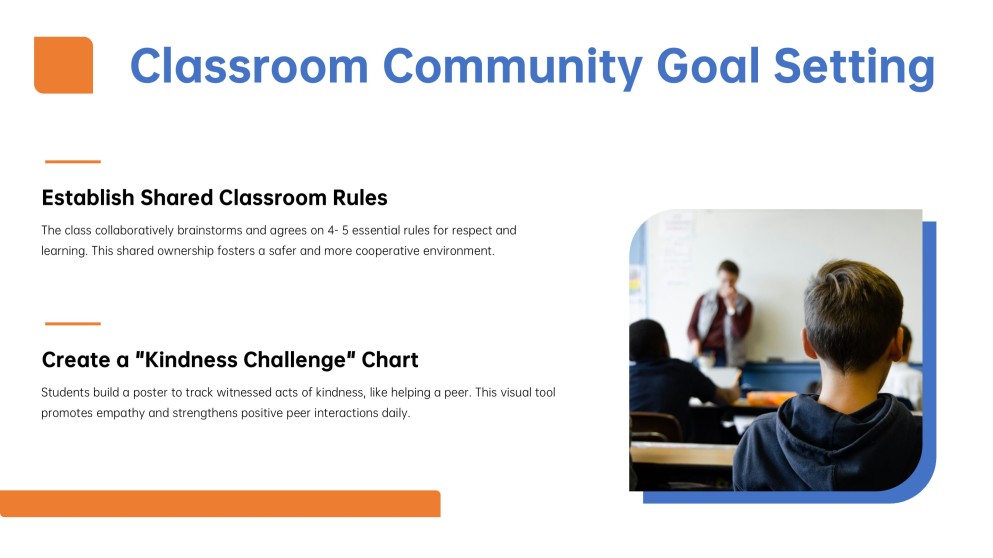 Classroom Community Goal Setting

Establish Shared Classroom Rules

The class collaboratively brainstorms and agrees on 4- 5 essential rules for respect and learning. This shared ownership fosters a safer and more cooperative environment.

Create a "Kindness Challenge" Chart

Students build a poster to track witnessed acts of kindness, like helping a peer. This visual tool promotes empathy and strengthens positive peer interactions daily.